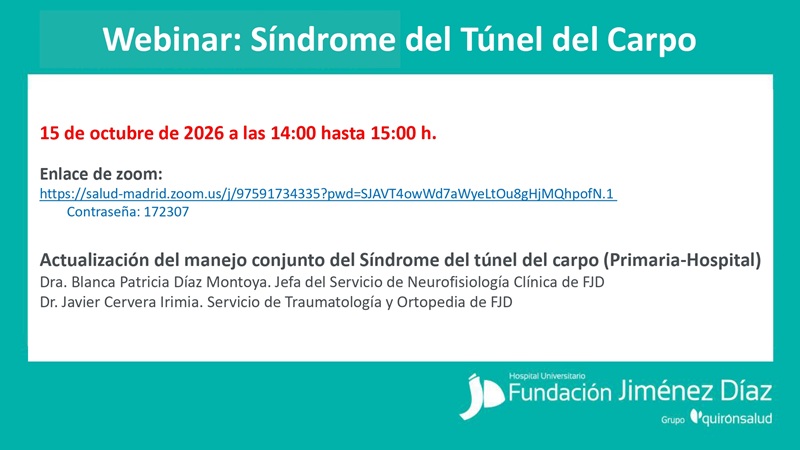 Webinar: Síndrome del Túnel del Carpo

15 de octubre de 2026 a las 14:00 hasta 15:00 h.

Enlace de zoom:
https://salud-madrid.zoom.us/j/97591734335?pwd=SJAVT4owWd7aWyeLtOu8gHjMQhpofN.1
Contraseña: 172307

Actualización del manejo conjunto del Síndrome del túnel del carpo (Primaria-Hospital)
Dra. Blanca Patricia Díaz Montoya. Jefa del Servicio de Neurofisiología Clínica de FJD
Dr. Javier Cervera Irimia. Servicio de Traumatología y Ortopedia de FJD

Hospital Universitario
Fundación Jiménez Díaz
Grupo quirónsalud